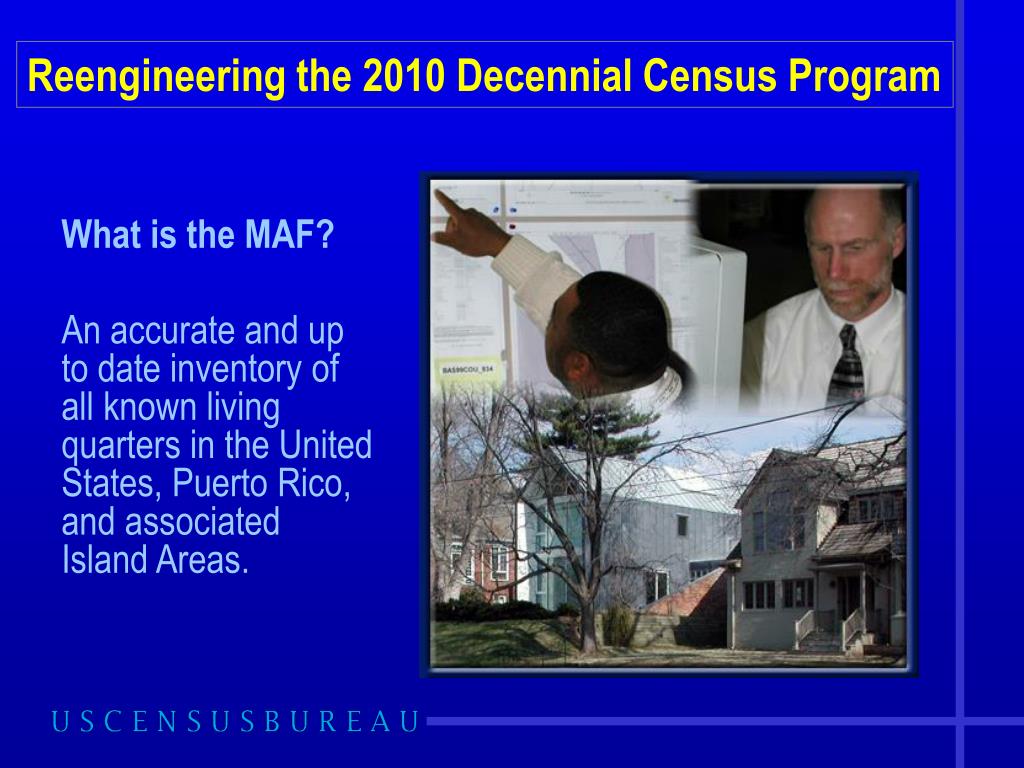 Reengineering the 2010 Decennial Census Program

What is the MAF?

An accurate and up to date inventory of all known living quarters in the United States, Puerto Rico, and associated Island Areas.

BAS99COU_834

USCENSUSBUREAU